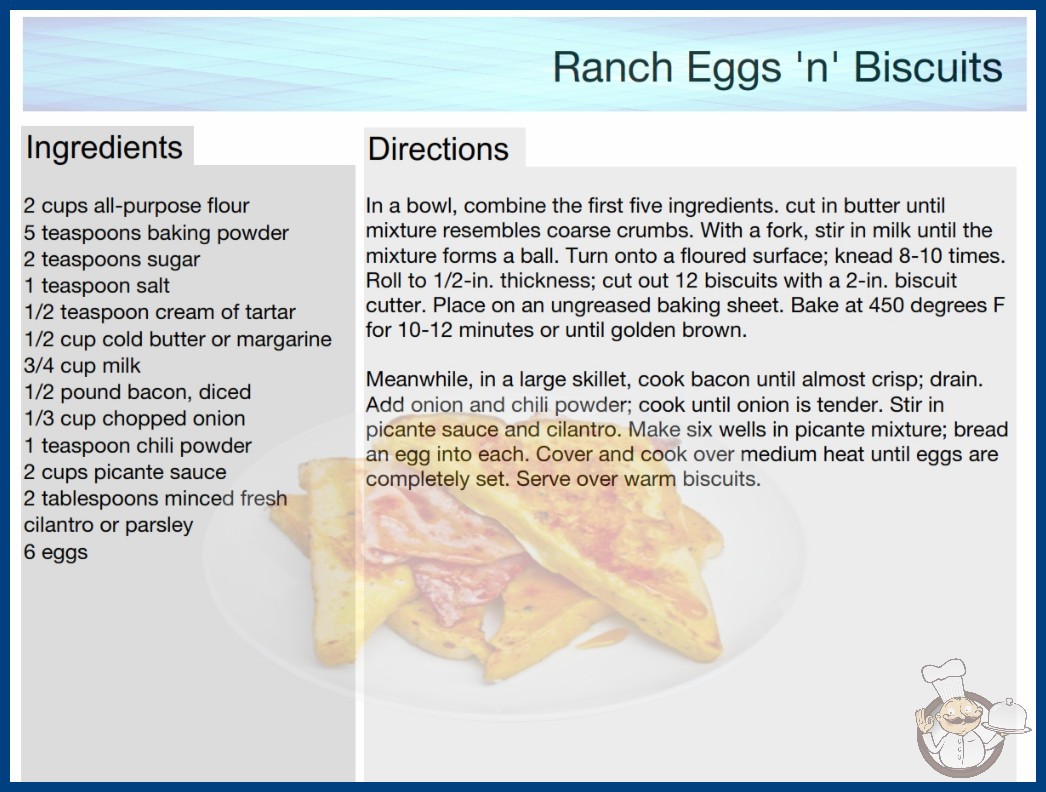 Ranch Eggs 'n' Biscuits

Ingredients

2 cups all-purpose flour
5 teaspoons baking powder
2 teaspoons sugar
1 teaspoon salt
1/2 teaspoon cream of tartar
1/2 cup cold butter or margarine
3/4 cup milk
1/2 pound bacon, diced
1/3 cup chopped onion
1 teaspoon chili powder
2 cups picante sauce
2 tablespoons minced fresh cilantro or parsley
6 eggs

Directions

In a bowl, combine the first five ingredients. cut in butter until mixture resembles coarse crumbs. With a fork, stir in milk until the mixture forms a ball. Turn onto a floured surface; knead 8-10 times. Roll to 1/2-in. thickness; cut out 12 biscuits with a 2-in. biscuit cutter. Place on an ungreased baking sheet. Bake at 450 degrees F for 10-12 minutes or until golden brown.

Meanwhile, in a large skillet, cook bacon until almost crisp; drain. Add onion and chili powder; cook until onion is tender. Stir in picante sauce and cilantro. Make six wells in picante mixture; bread an egg into each. Cover and cook over medium heat until eggs are completely set. Serve over warm biscuits.